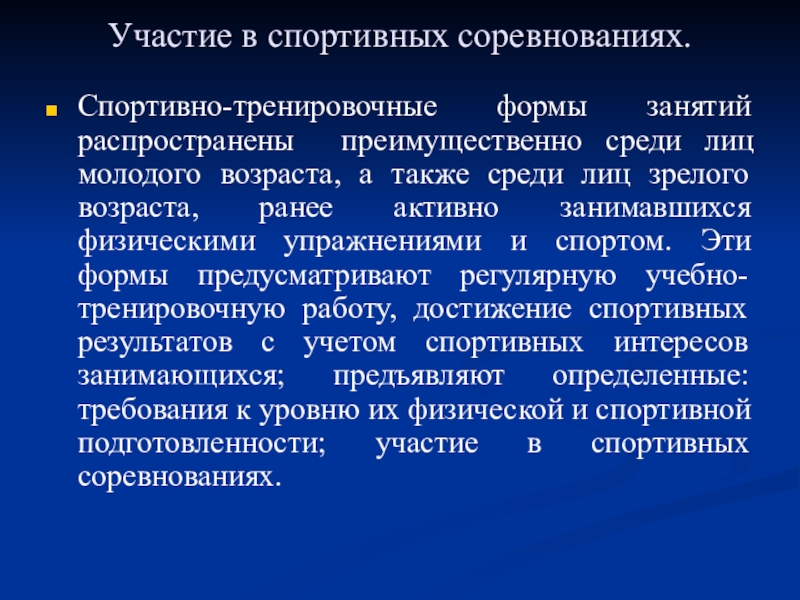 Участие в спортивных соревнованиях.

Спортивно-тренировочные формы занятий распространены преимущественно среди лиц молодого возраста, а также среди лиц зрелого возраста, ранее активно занимавшихся физическими упражнениями и спортом. Эти формы предусматривают регулярную учебно-тренировочную работу, достижение спортивных результатов с учетом спортивных интересов занимающихся; предъявляют определенные: требования к уровню их физической и спортивной подготовленности; участие в спортивных соревнованиях.